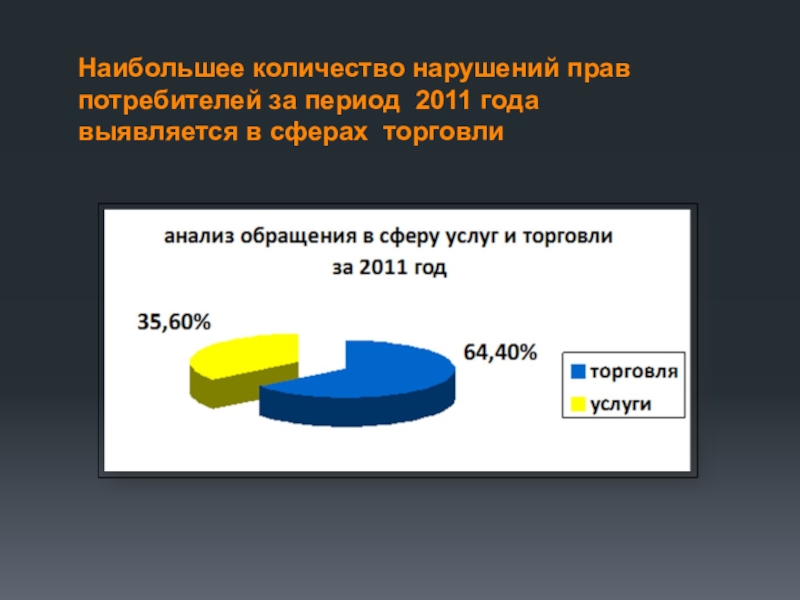 Наибольшее количество нарушений прав потребителей за период 2011 года выявляется в сферах торговли

анализ обращения в сферу услуг и торговли за 2011 год

35,60%

64,40%

торговля

услуги